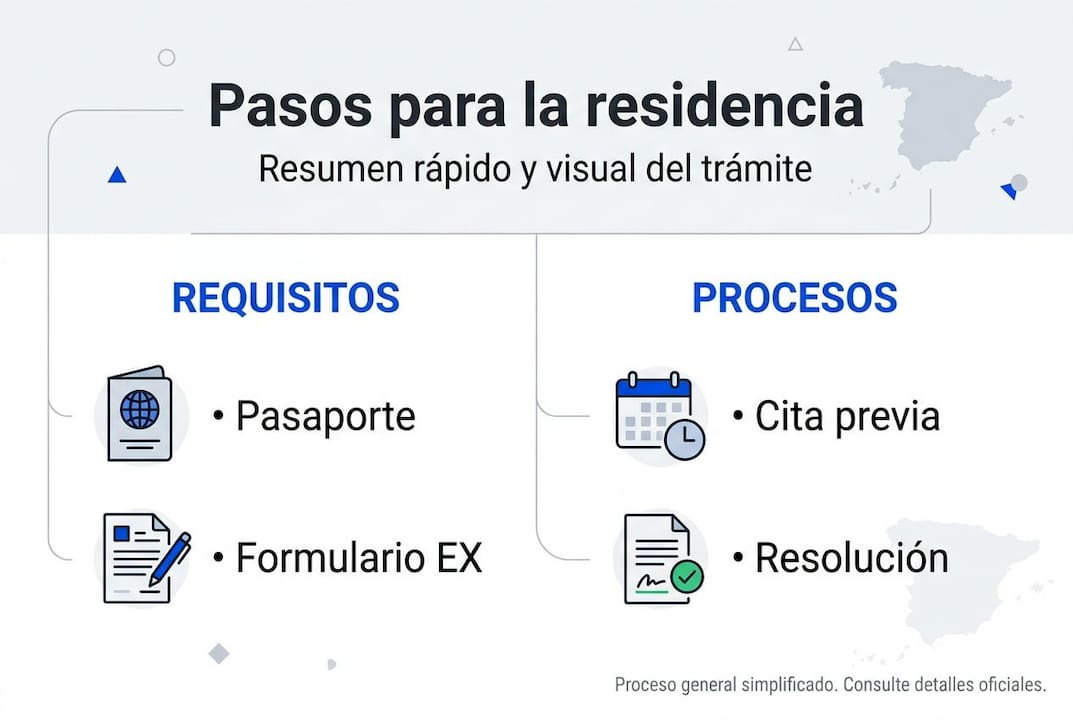 Pasos para la residencia

Resumen rápido y visual del trámite

REQUISITOS

• Pasaporte

• Formulario EX

PROCESOS

• Cita previa

• Resolución

Proceso general simplificado. Consulte detalles oficiales.